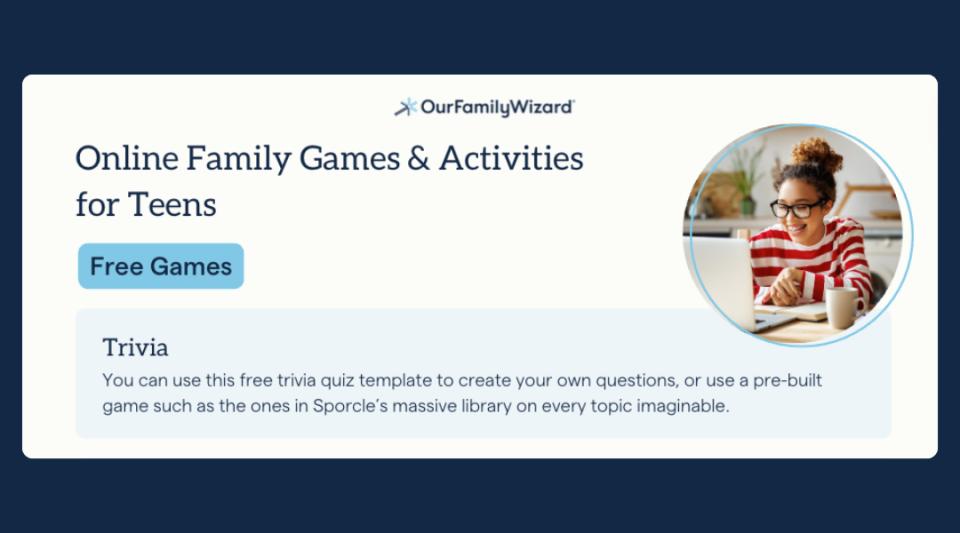 OurFamilyWizard

Online Family Games & Activities for Teens

Free Games

Trivia

You can use this free trivia quiz template to create your own questions, or use a pre-built game such as the ones in Sporcle's massive library on every topic imaginable.